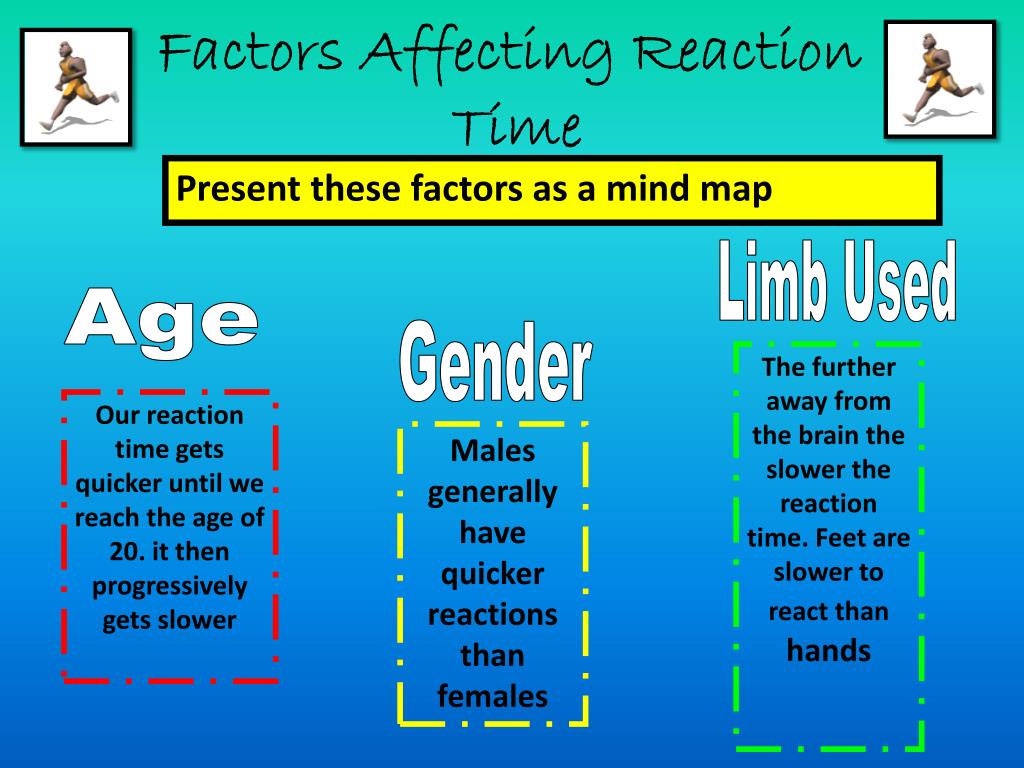 Factors Affecting Reaction Time

Present these factors as a mind map

Age

Our reaction time gets quicker until we reach the age of 20. it then progressively gets slower

Gender

Males generally have quicker reactions than females

Limb Used

The further away from the brain the slower the reaction time. Feet are slower to react than hands